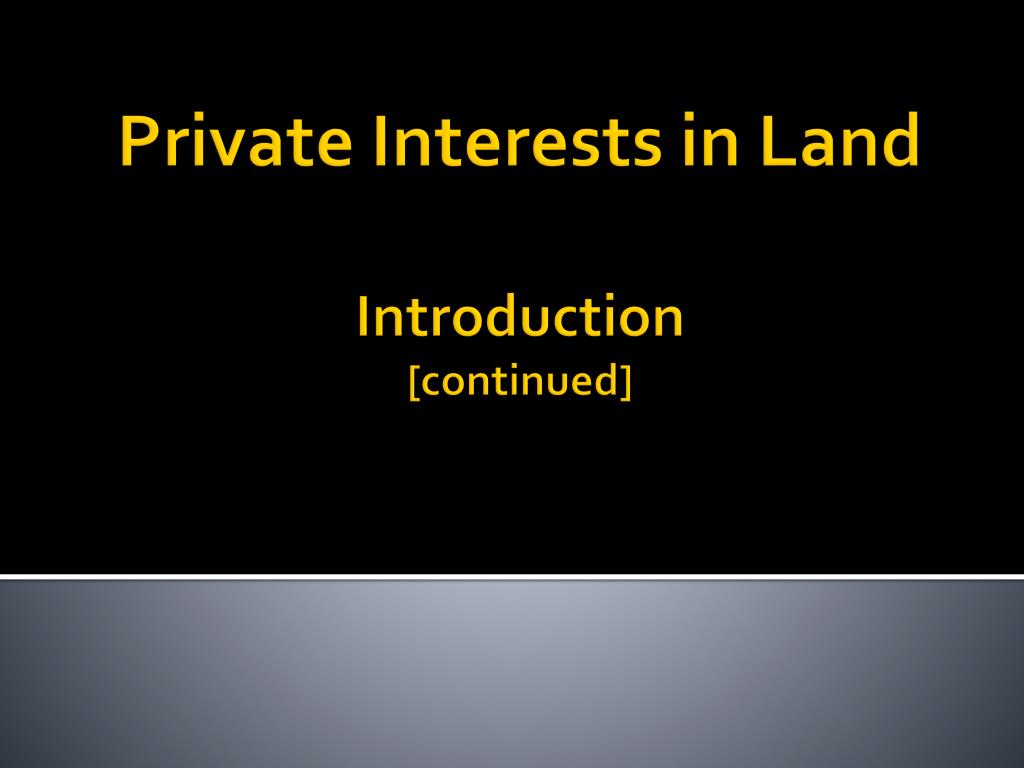 Private Interests in Land

Introduction
[continued]